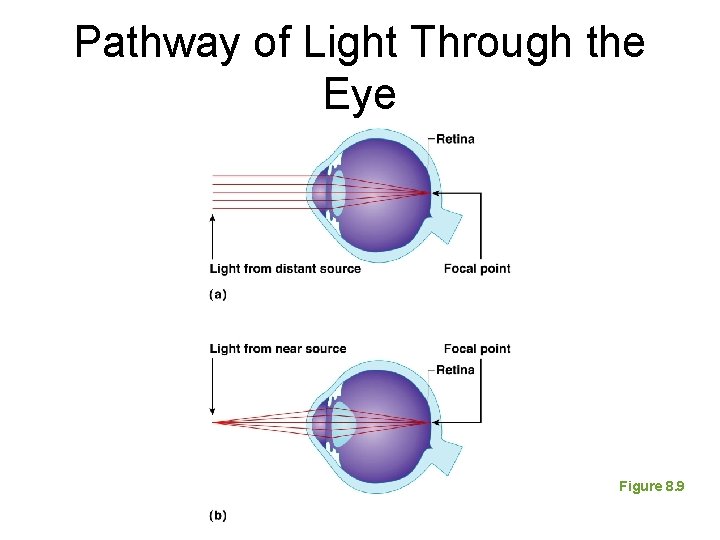 Pathway of Light Through the Eye

Retina

Light from distant source

Focal point

(a)

Light from near source

Focal point

Retina

Figure 8.9

(b)